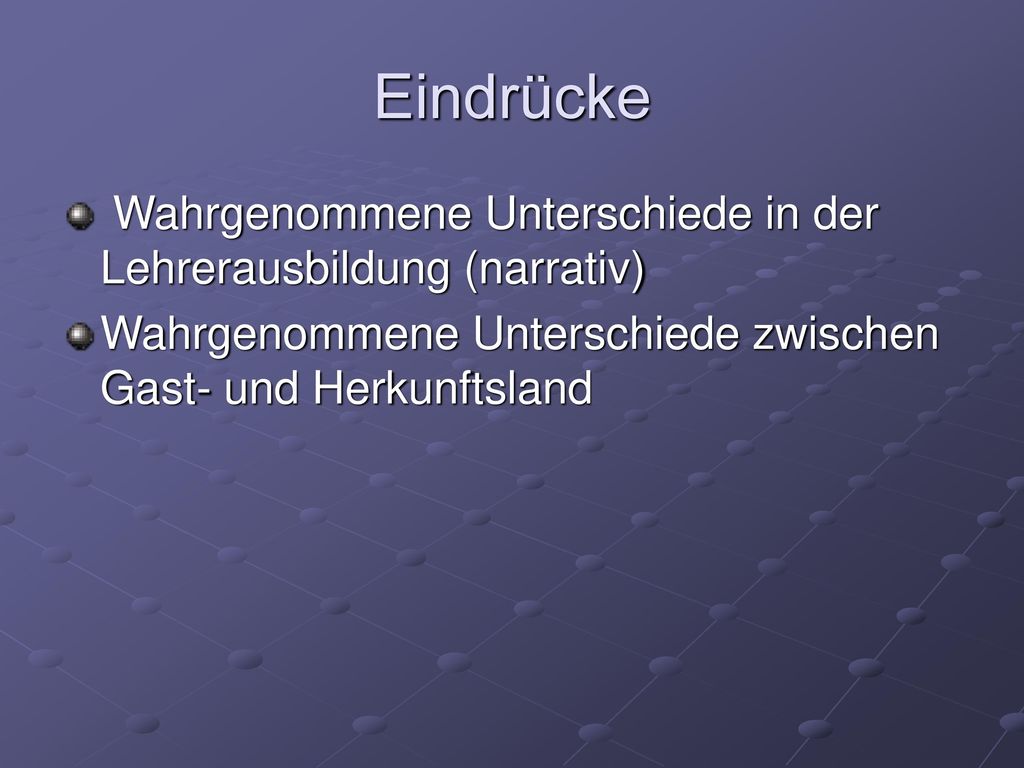 Eindrücke

Wahrgenommene Unterschiede in der Lehrerausbildung (narrativ)

Wahrgenommene Unterschiede zwischen Gast- und Herkunftsland